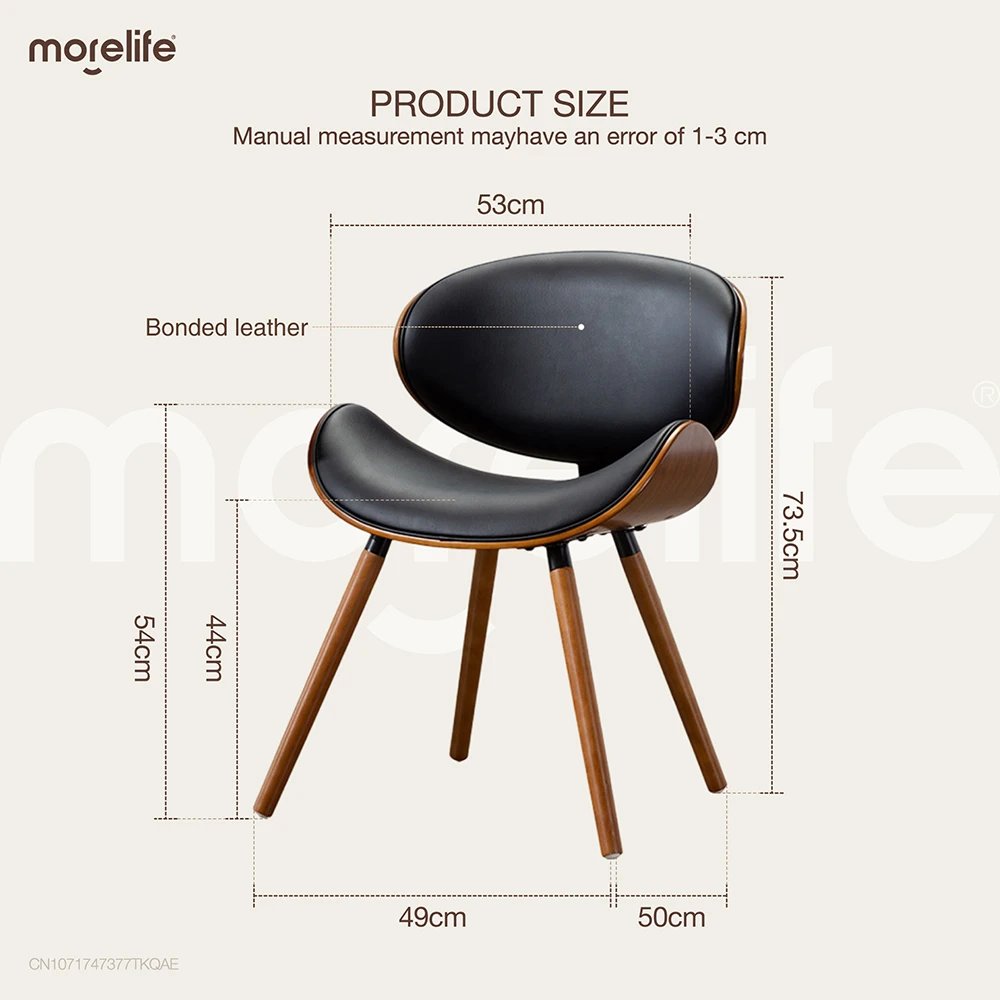 morelife

PRODUCT SIZE
Manual measurement mayhave an error of 1-3 cm

53cm

Bonded leather

morelife®

73.5cm

54cm

44cm

49cm

50cm

CN1071747377TKQAE